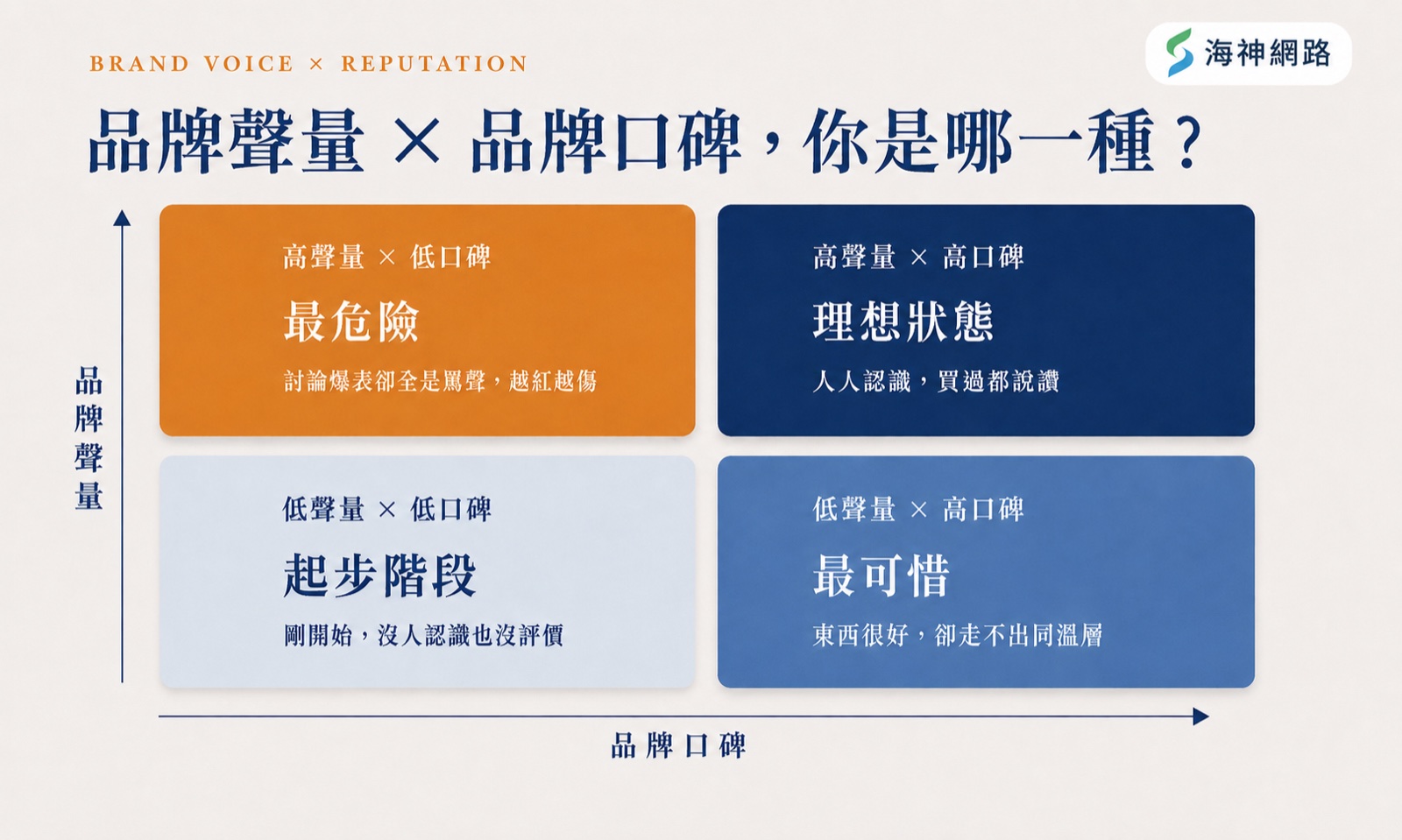 BRAND VOICE × REPUTATION

海神網路

品牌聲量 × 品牌口碑，你是哪一種？

品牌聲量

高聲量 × 低口碑
最危險
討論爆表卻全是罵聲，越紅越傷

高聲量 × 高口碑
理想狀態
人人認識，買過都說讚

低聲量 × 低口碑
起步階段
剛開始，沒人認識也沒評價

低聲量 × 高口碑
最可惜
東西很好，卻走不出同溫層

品牌口碑